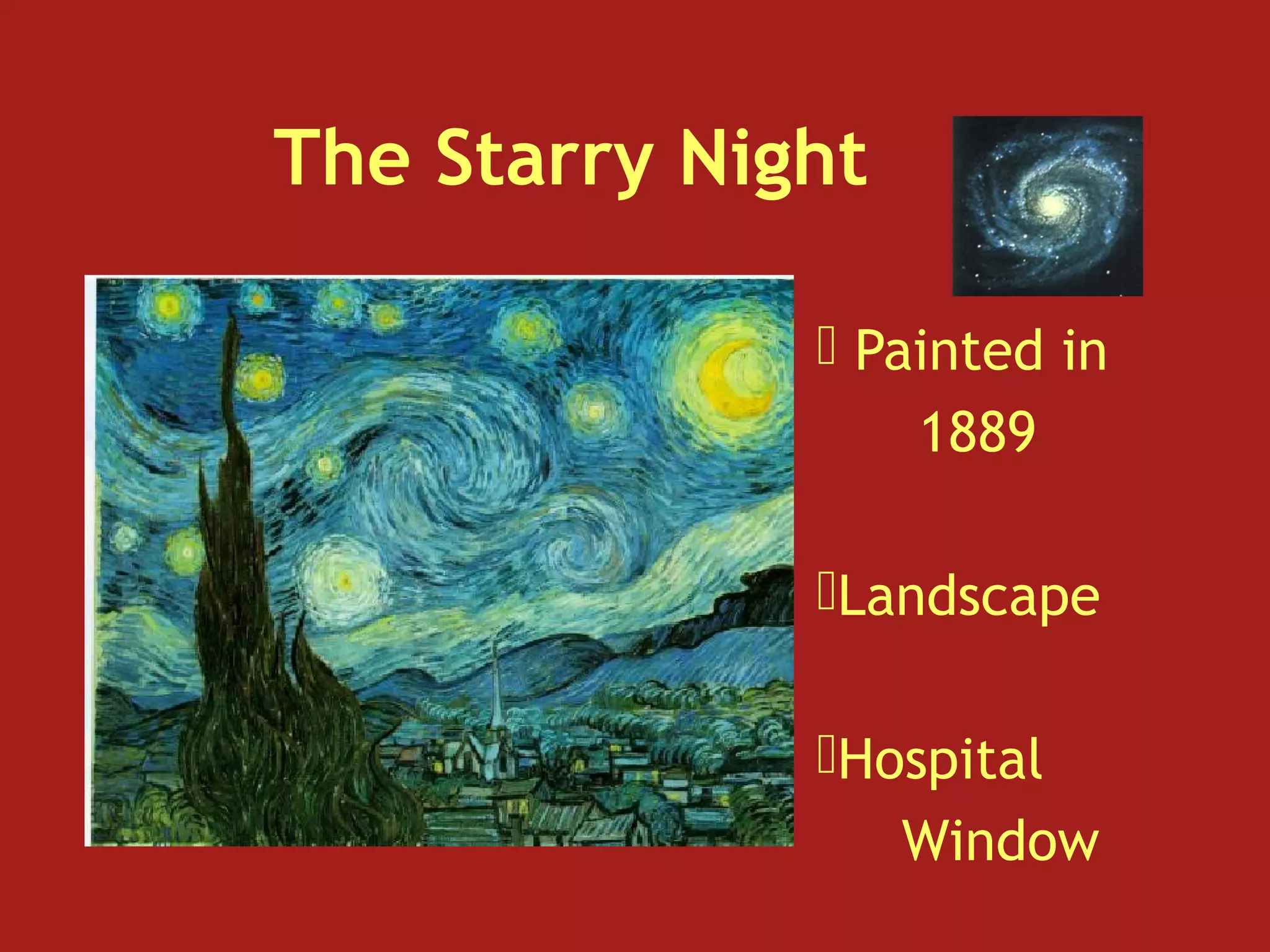 The Starry Night

Painted in 1889

Landscape

Hospital Window